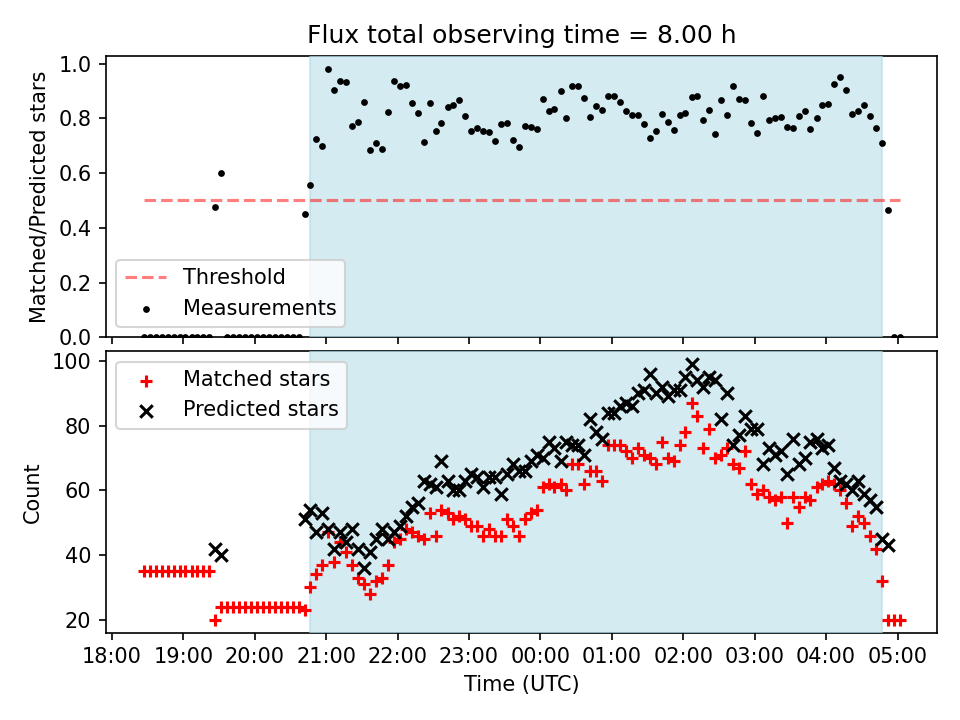 Flux total observing time = 8.00 h

Matched/Predicted stars

1.0
0.8
0.6
0.4
0.2
0.0

Threshold
Measurements

Count

100
80
60
40
20

Matched stars
Predicted stars

18:00 19:00 20:00 21:00 22:00 23:00 00:00 01:00 02:00 03:00 04:00 05:00

Time (UTC)